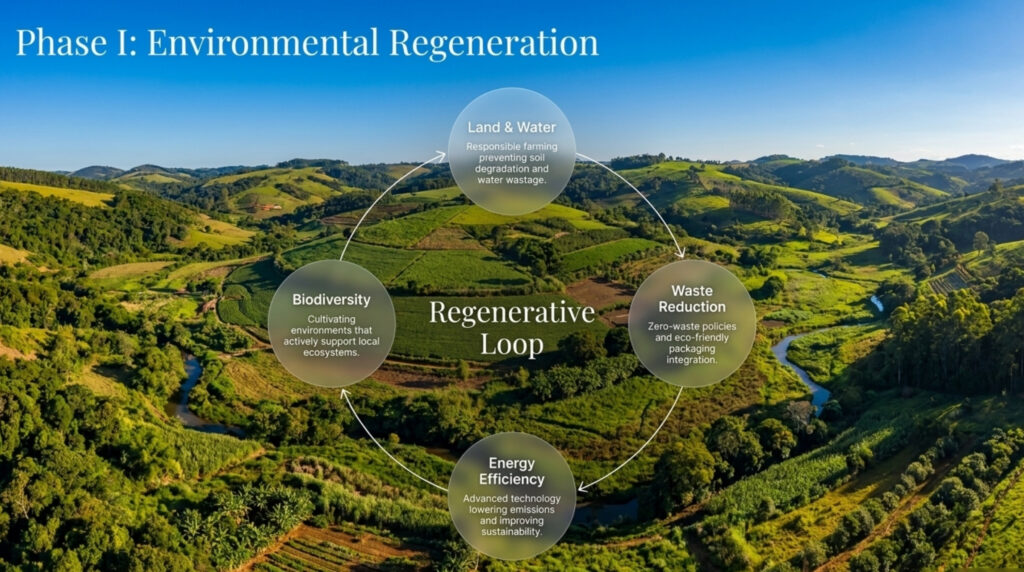 Phase I: Environmental Regeneration

Land & Water
Responsible farming preventing soil degradation and water wastage.

Waste Reduction
Zero-waste policies and eco-friendly packaging integration.

Energy Efficiency
Advanced technology lowering emissions and improving sustainability.

Biodiversity
Cultivating environments that actively support local ecosystems.

Regenerative Loop